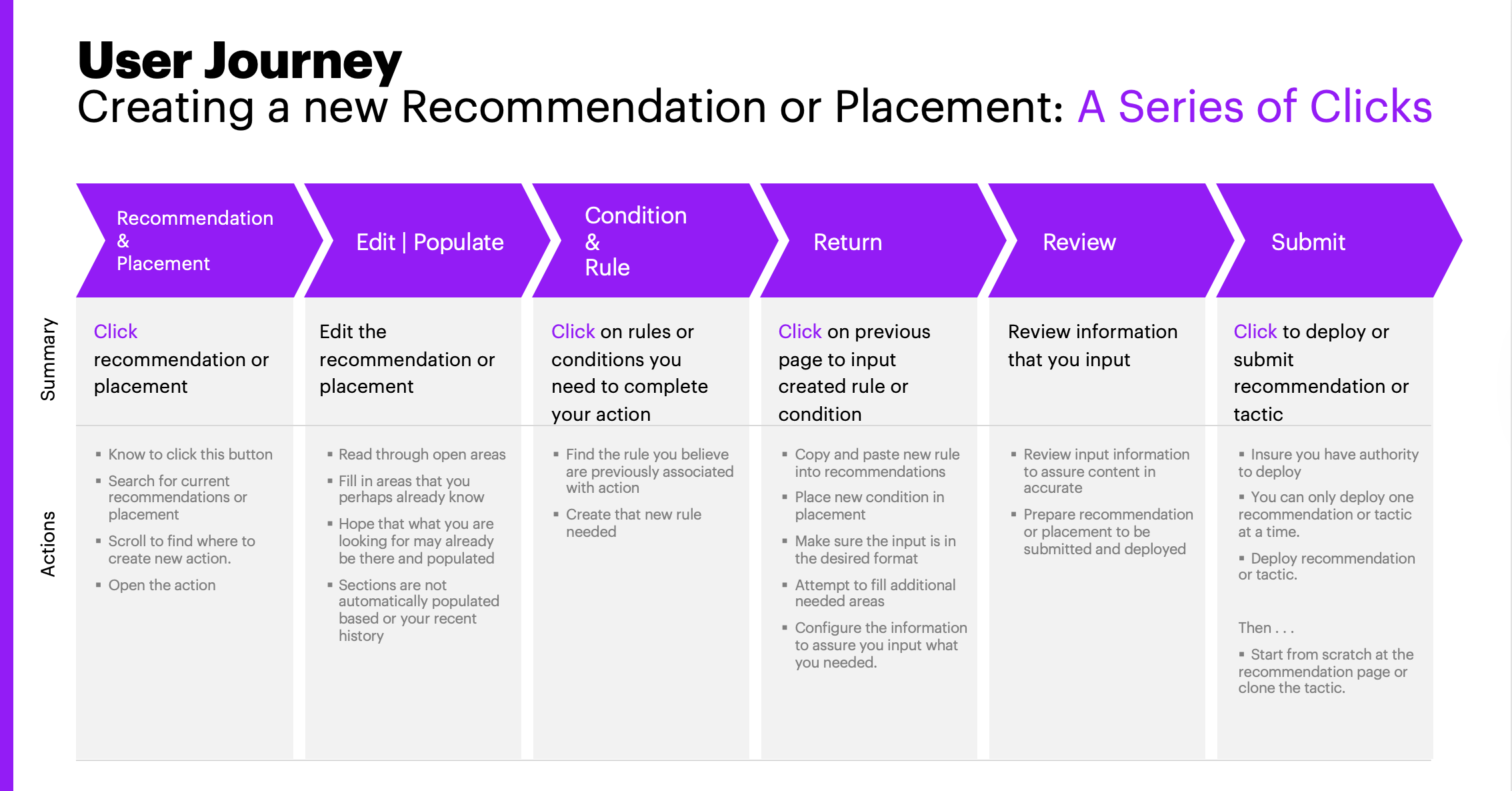 User Journey
Creating a new Recommendation or Placement: A Series of Clicks

| | Recommendation & Placement | Edit \| Populate | Condition & Rule | Return | Review | Submit |
|---|---|---|---|---|---|---|
| Summary | Click recommendation or placement | Edit the recommendation or placement | Click on rules or conditions you need to complete your action | Click on previous page to input created rule or condition | Review information that you input | Click to deploy or submit recommendation or tactic |
| Actions | ▪ Know to click this button ▪ Search for current recommendations or placement ▪ Scroll to find where to create new action. ▪ Open the action | ▪ Read through open areas ▪ Fill in areas that you perhaps already know ▪ Hope that what you are looking for may already be there and populated ▪ Sections are not automatically populated based or your recent history | ▪ Find the rule you believe are previously associated with action ▪ Create that new rule needed | ▪ Copy and paste new rule into recommendations ▪ Place new condition in placement ▪ Make sure the input is in the desired format ▪ Attempt to fill additional needed areas ▪ Configure the information to assure you input what you needed. | ▪ Review input information to assure content in accurate ▪ Prepare recommendation or placement to be submitted and deployed | ▪ Insure you have authority to deploy ▪ You can only deploy one recommendation or tactic at a time. ▪ Deploy recommendation or tactic. Then . . . ▪ Start from scratch at the recommendation page or clone the tactic. |